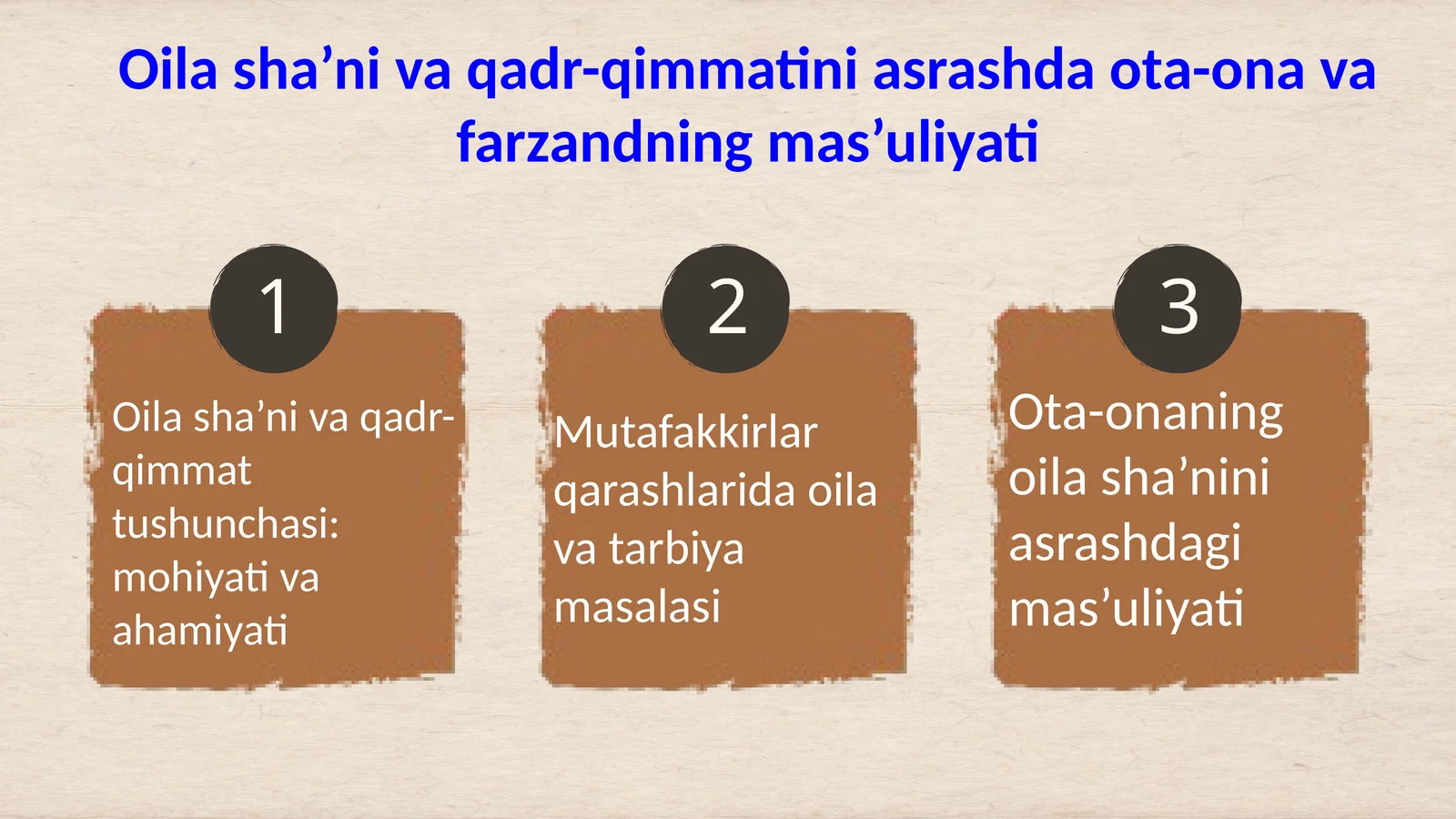 Oila sha’ni va qadr-qimmatini asrashda ota-ona va farzandning mas’uliyati

1

Oila sha’ni va qadr-qimmat tushunchasi: mohiyati va ahamiyati

2

Mutafakkirlar qarashlarida oila va tarbiya masalasi

3

Ota-onaning oila sha’nini asrashdagi mas’uliyati